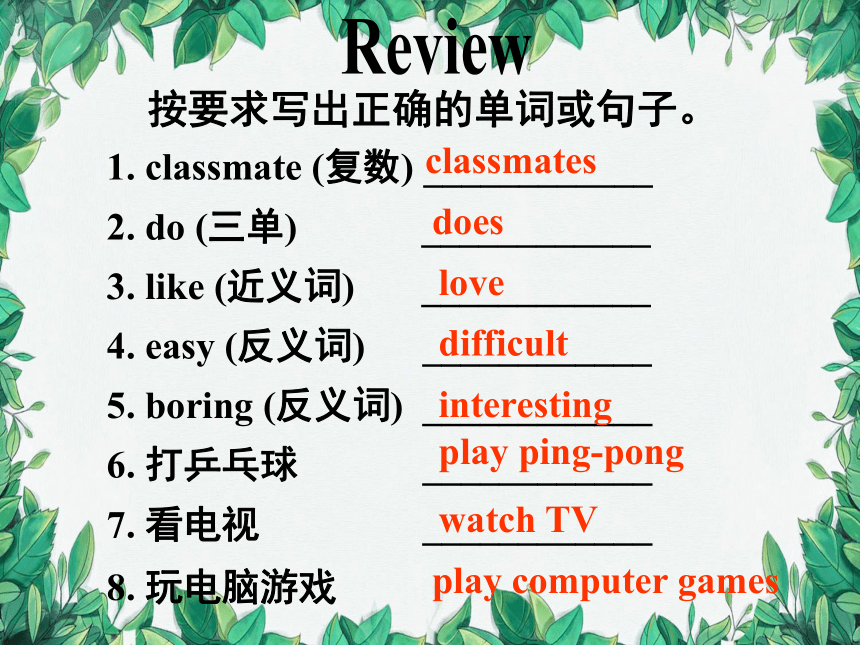 Review

按要求写出正确的单词或句子。

1. classmate (复数) classmates
2. do (三单) does
3. like (近义词) love
4. easy (反义词) difficult
5. boring (反义词) interesting
6. 打乒乓球 play ping-pong
7. 看电视 watch TV
8. 玩电脑游戏 play computer games